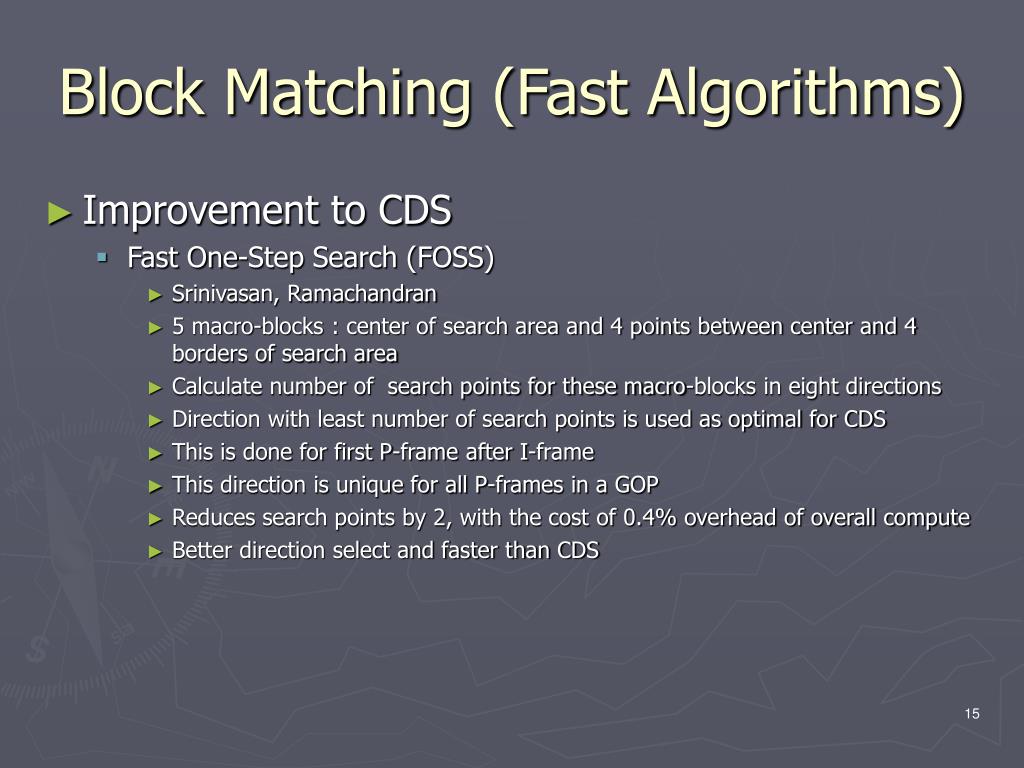 Block Matching (Fast Algorithms)

► Improvement to CDS
▪ Fast One-Step Search (FOSS)
► Srinivasan, Ramachandran
► 5 macro-blocks : center of search area and 4 points between center and 4 borders of search area
► Calculate number of search points for these macro-blocks in eight directions
► Direction with least number of search points is used as optimal for CDS
► This is done for first P-frame after I-frame
► This direction is unique for all P-frames in a GOP
► Reduces search points by 2, with the cost of 0.4% overhead of overall compute
► Better direction select and faster than CDS

15